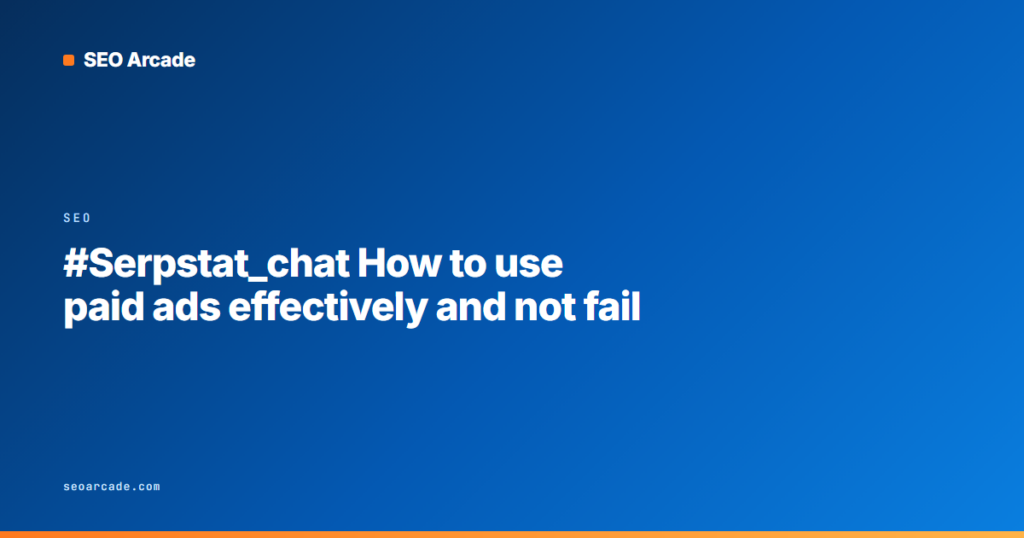 SEO Arcade

SEO

#Serpstat_chat How to use paid ads effectively and not fail

seoarcade.com